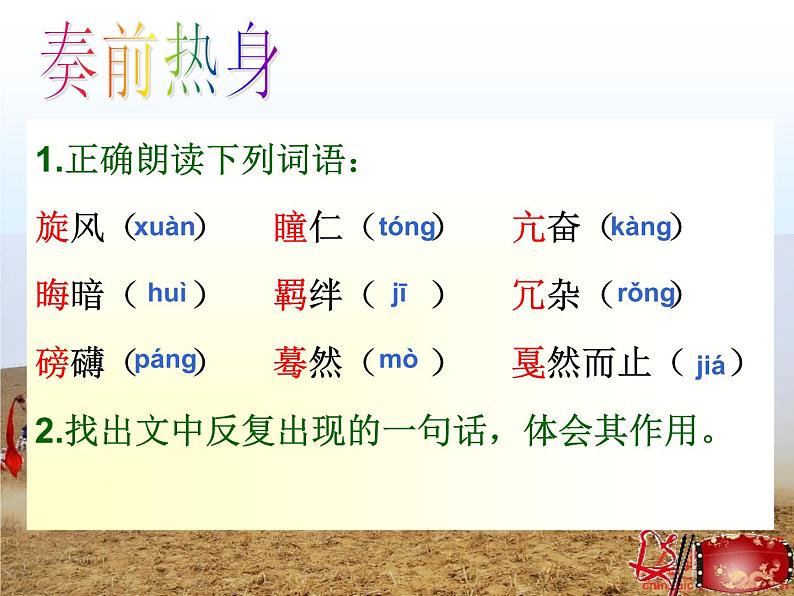 奏前热身

1.正确朗读下列词语：

旋风（xuàn）　瞳仁（tóng）　亢奋（kàng）

晦暗（huì）　羁绊（jī）　冗杂（rǒng）

磅礴（páng）　蓦然（mò）　戛然而止（jiá）

2.找出文中反复出现的一句话，体会其作用。